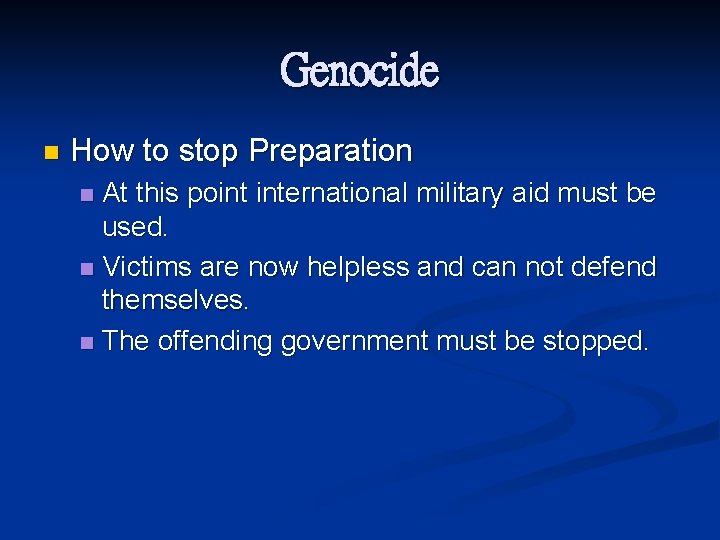 Genocide

How to stop Preparation

At this point international military aid must be used.

Victims are now helpless and can not defend themselves.

The offending government must be stopped.